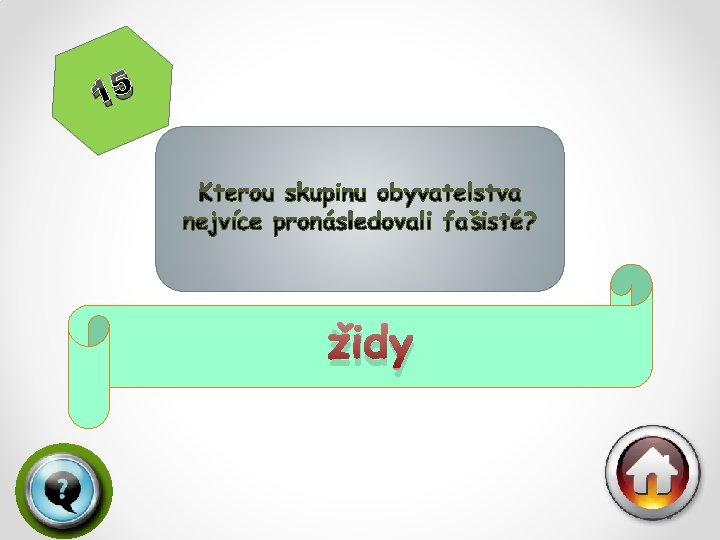 15

Kterou skupinu obyvatelstva nejvíce pronásledovali fašisté?

židy

?